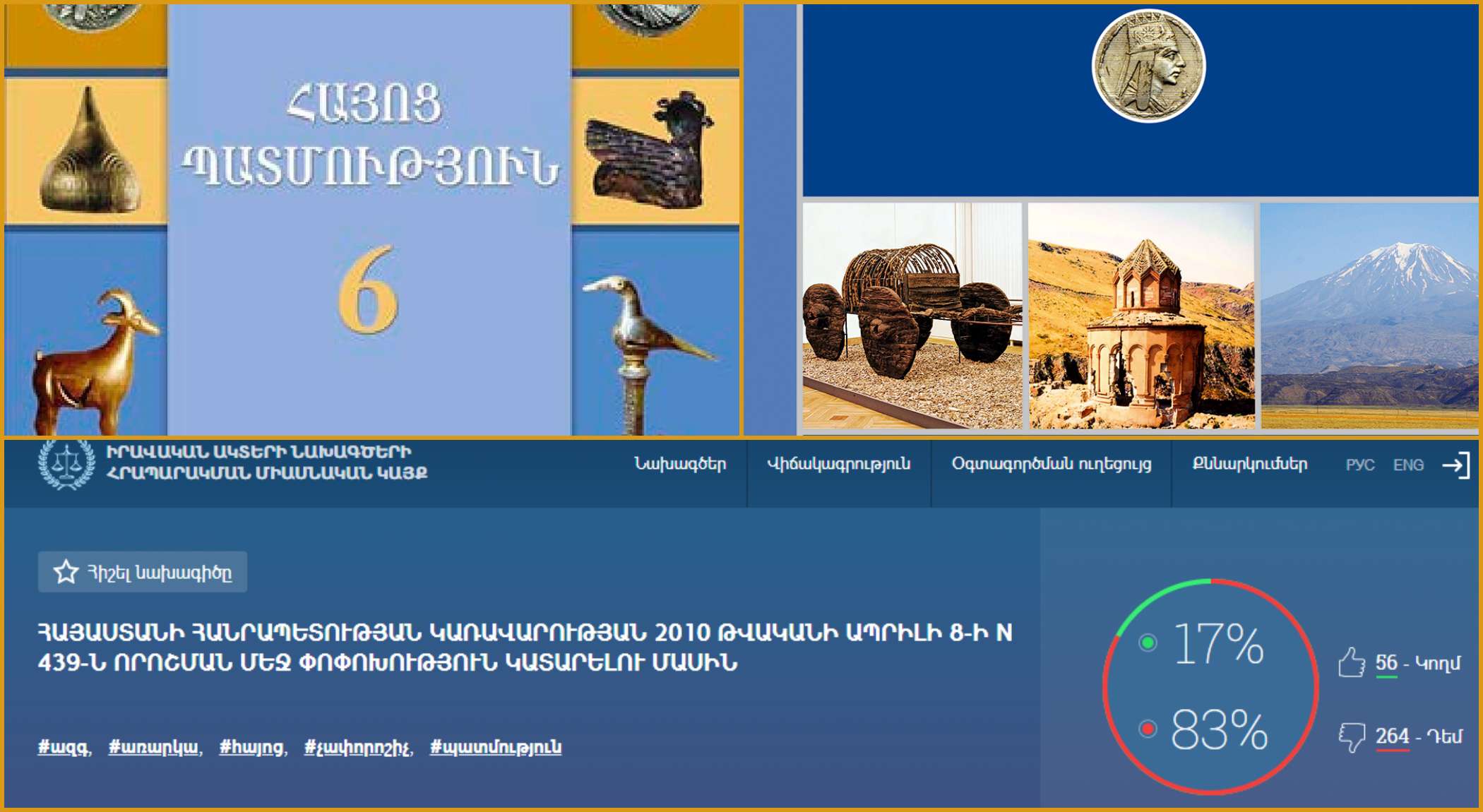 ՀԱՅՈՑ ՊԱՏՄՈՒԹՅՈՒՆ

6

ԻՐԱՎԱԿԱՆ ԱԿՏԵՐԻ ՆԱԽԱԳԾԵՐԻ ՀՐԱՊԱՐԱԿՄԱՆ ՄԻԱՍՆԱԿԱՆ ԿԱՅՔ

Նախագծեր Վիճակագրություն Օգտագործման ուղեցույց Քննարկումներ РУС ENG

Հիշել նախագիծը

ՀԱՅԱՍՏԱՆԻ ՀԱՆՐԱՊԵՏՈՒԹՅԱՆ ԿԱՌԱՎԱՐՈՒԹՅԱՆ 2010 ԹՎԱԿԱՆԻ ԱՊՐԻԼԻ 8-Ի N 439-Ն ՈՐՈՇՄԱՆ ՄԵՋ ՓՈՓՈԽՈՒԹՅՈՒՆ ԿԱՏԱՐԵԼՈՒ ՄԱՍԻՆ

#ազգ, #առարկա, #հայոց, #չափորոշիչ, #պատմություն

17%

83%

56 - Կողմ

264 - Դեմ